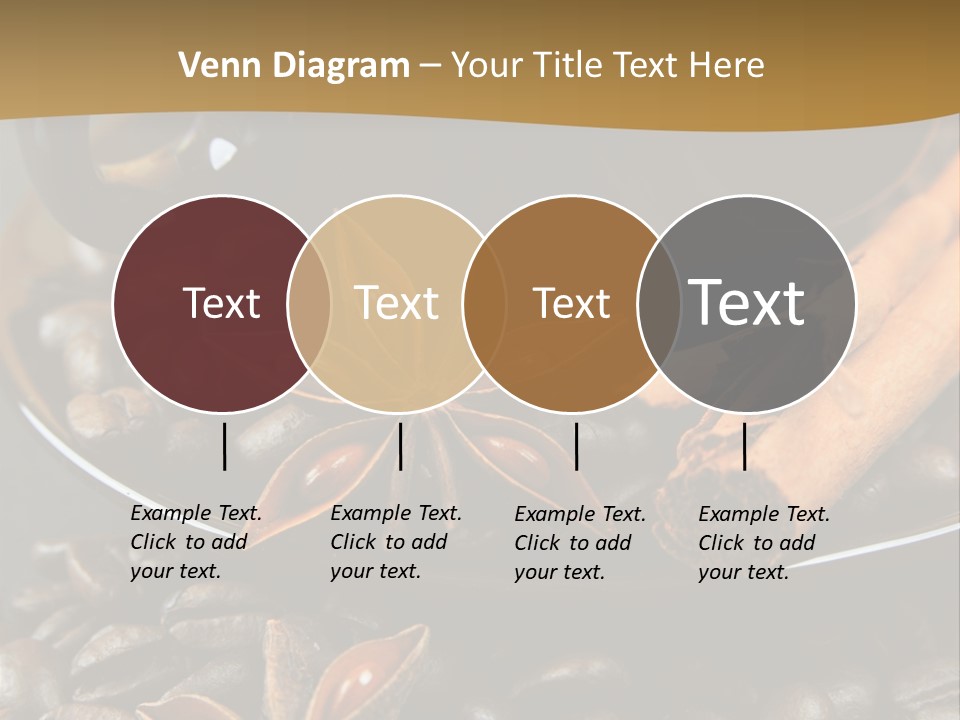 Venn Diagram – Your Title Text Here

Text

Text

Text

Text

Example Text. Click to add your text.

Example Text. Click to add your text.

Example Text. Click to add your text.

Example Text. Click to add your text.